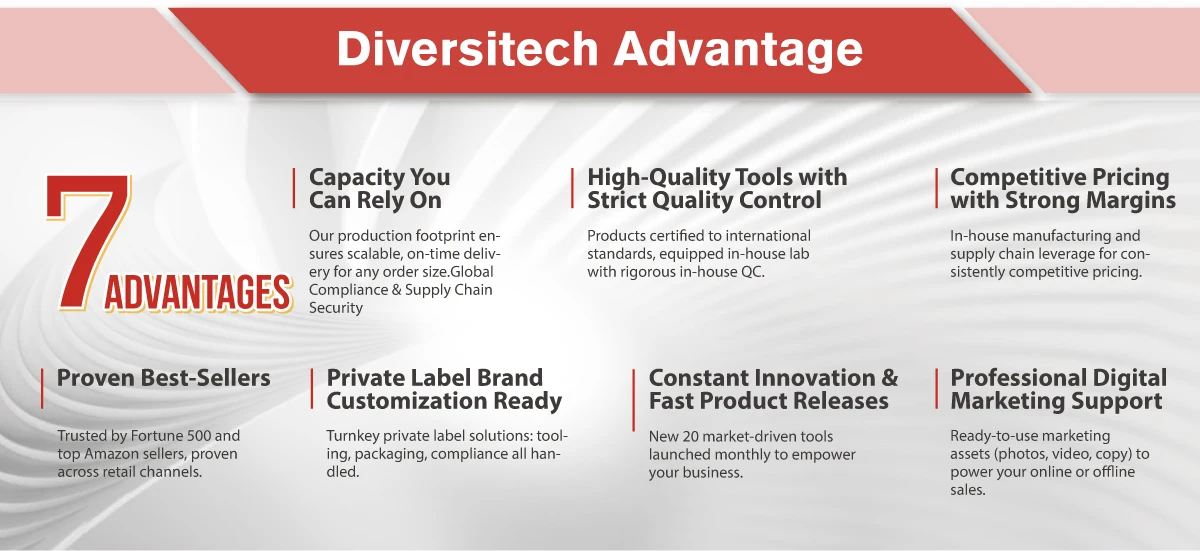 Diversitech Advantage

7 ADVANTAGES

Capacity You Can Rely On

Our production footprint ensures scalable, on-time delivery for any order size.Global Compliance & Supply Chain Security

High-Quality Tools with Strict Quality Control

Products certified to international standards, equipped in-house lab with rigorous in-house QC.

Competitive Pricing with Strong Margins

In-house manufacturing and supply chain leverage for consistently competitive pricing.

Proven Best-Sellers

Trusted by Fortune 500 and top Amazon sellers, proven across retail channels.

Private Label Brand Customization Ready

Turnkey private label solutions: tooling, packaging, compliance all handled.

Constant Innovation & Fast Product Releases

New 20 market-driven tools launched monthly to empower your business.

Professional Digital Marketing Support

Ready-to-use marketing assets (photos, video, copy) to power your online or offline sales.